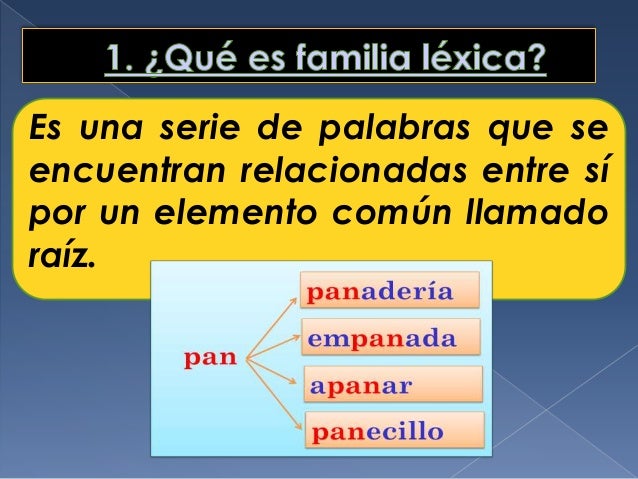 1. ¿Qué es familia léxica?

Es una serie de palabras que se encuentran relacionadas entre sí por un elemento común llamado raíz.

pan

panadería

empanada

apanar

panecillo